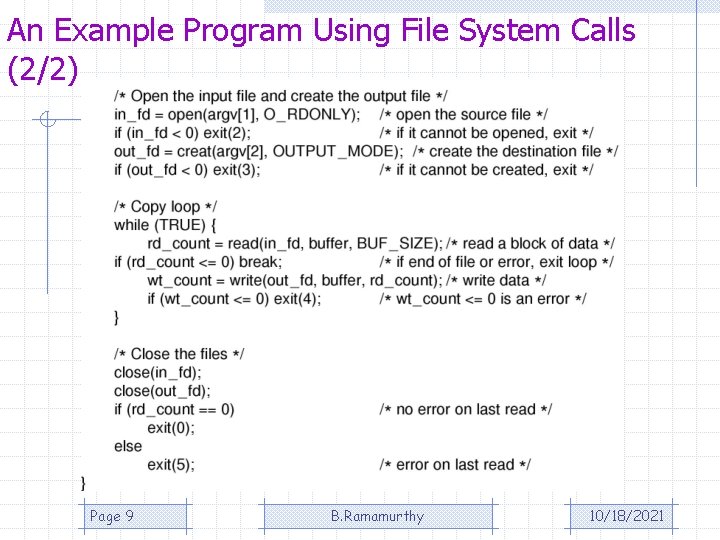 An Example Program Using File System Calls (2/2)

/* Open the input file and create the output file */
in_fd = open(argv[1], O_RDONLY); /* open the source file */
if (in_fd < 0) exit(2); /* if it cannot be opened, exit */
out_fd = creat(argv[2], OUTPUT_MODE); /* create the destination file */
if (out_fd < 0) exit(3); /* if it cannot be created, exit */

/* Copy loop */
while (TRUE) {
rd_count = read(in_fd, buffer, BUF_SIZE); /* read a block of data */
if (rd_count <= 0) break; /* if end of file or error, exit loop */
wt_count = write(out_fd, buffer, rd_count); /* write data */
if (wt_count <= 0) exit(4); /* wt_count <= 0 is an error */
}

/* Close the files */
close(in_fd);
close(out_fd);
if (rd_count == 0) /* no error on last read */
exit(0);
else
exit(5); /* error on last read */
}

Page 9

B.Ramamurthy

10/18/2021